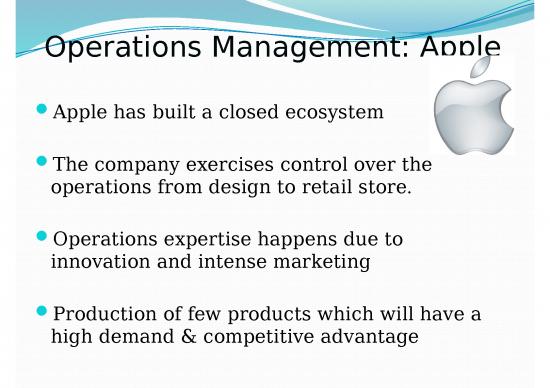 Operations Management: Apple

Apple has built a closed ecosystem

The company exercises control over the operations from design to retail store.

Operations expertise happens due to innovation and intense marketing

Production of few products which will have a high demand & competitive advantage